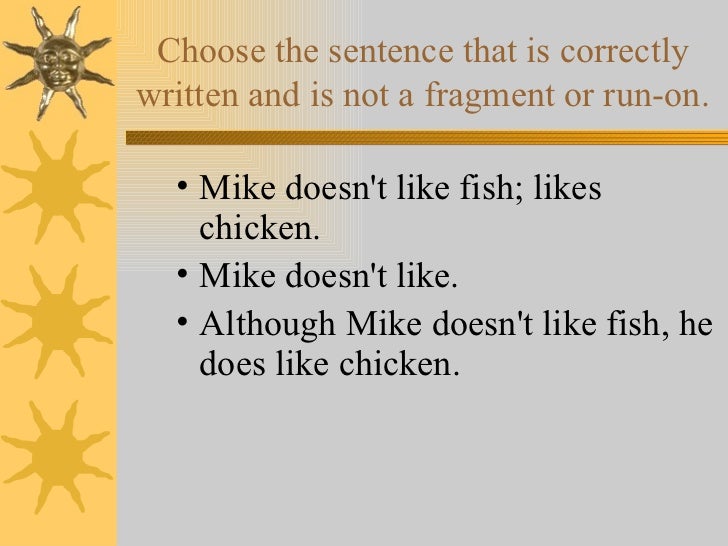 Choose the sentence that is correctly written and is not a fragment or run-on.

• Mike doesn't like fish; likes chicken.
• Mike doesn't like.
• Although Mike doesn't like fish, he does like chicken.